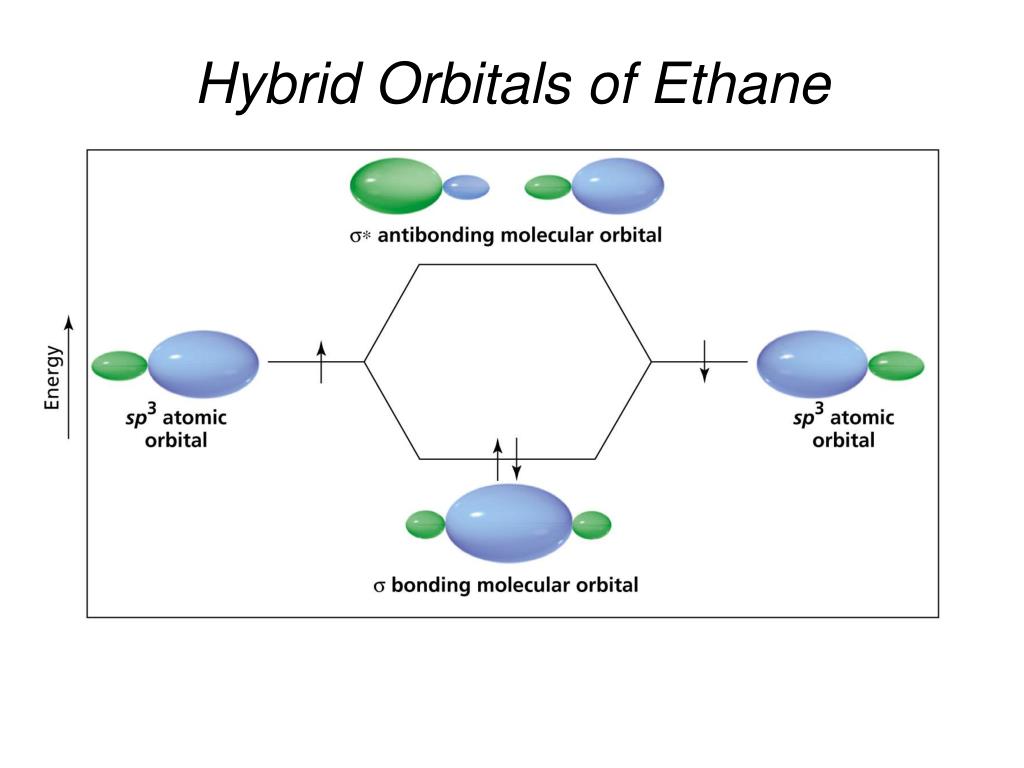 Hybrid Orbitals of Ethane

$\sigma*$ antibonding molecular orbital

Energy

$sp^3$ atomic orbital

$sp^3$ atomic orbital

$\sigma$ bonding molecular orbital